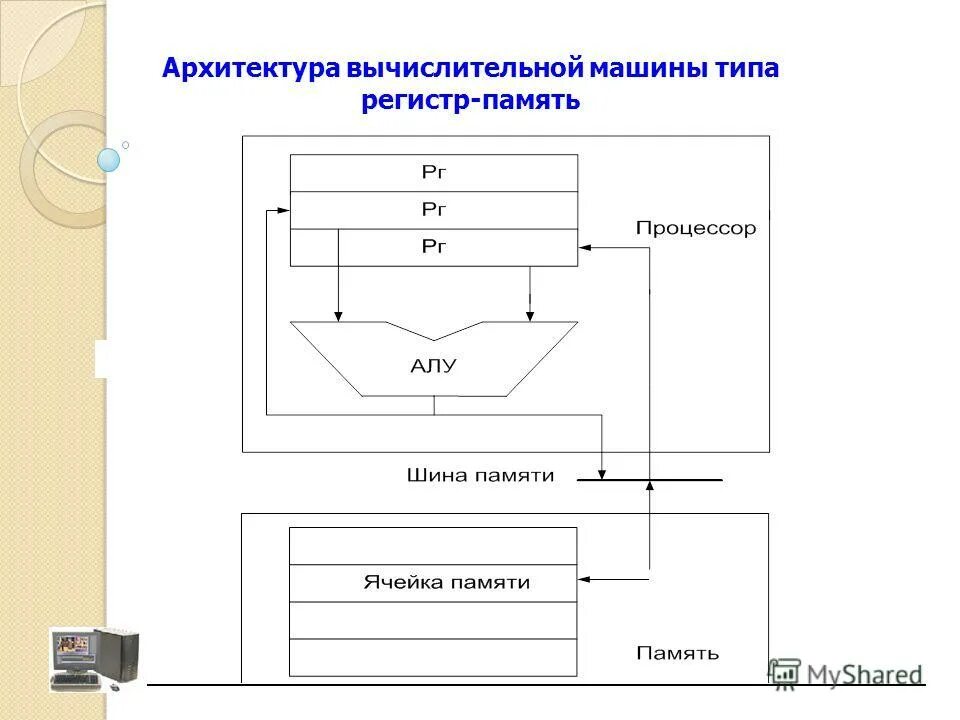 Архитектура вычислительной машины типа регистр-память

Рг
Рг
Рг

Процессор

АЛУ

Шина памяти

Ячейка памяти

Память

MyShared